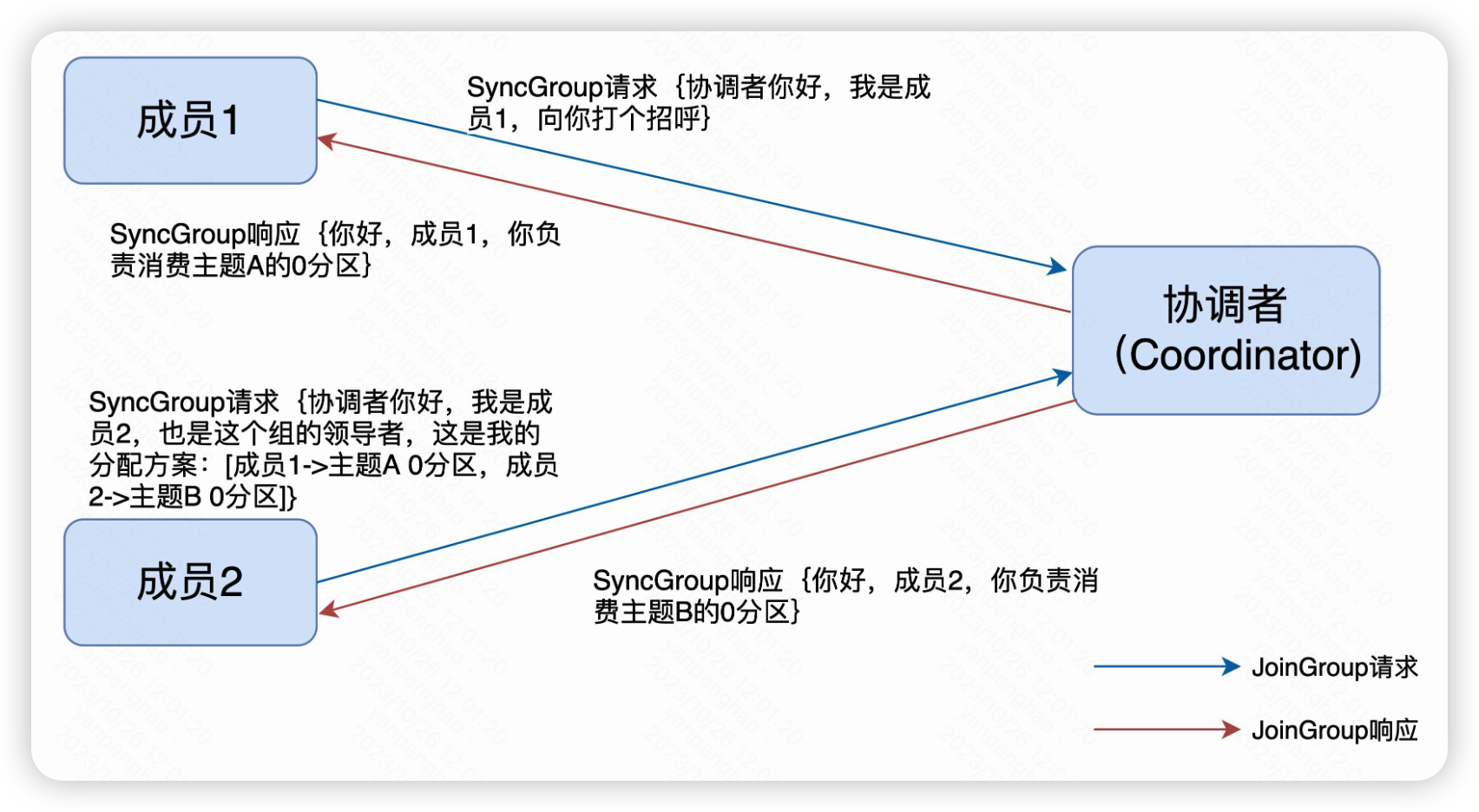 成员1

SyncGroup请求 {协调者你好，我是成员1，向你打个招呼}

SyncGroup响应 {你好，成员1，你负责消费主题A的0分区}

协调者 (Coordinator)

SyncGroup请求 {协调者你好，我是成员2，也是这个组的领导者，这是我的分配方案：[成员1->主题A 0分区，成员2->主题B 0分区]}

成员2

SyncGroup响应 {你好，成员2，你负责消费主题B的0分区}

JoinGroup请求

JoinGroup响应